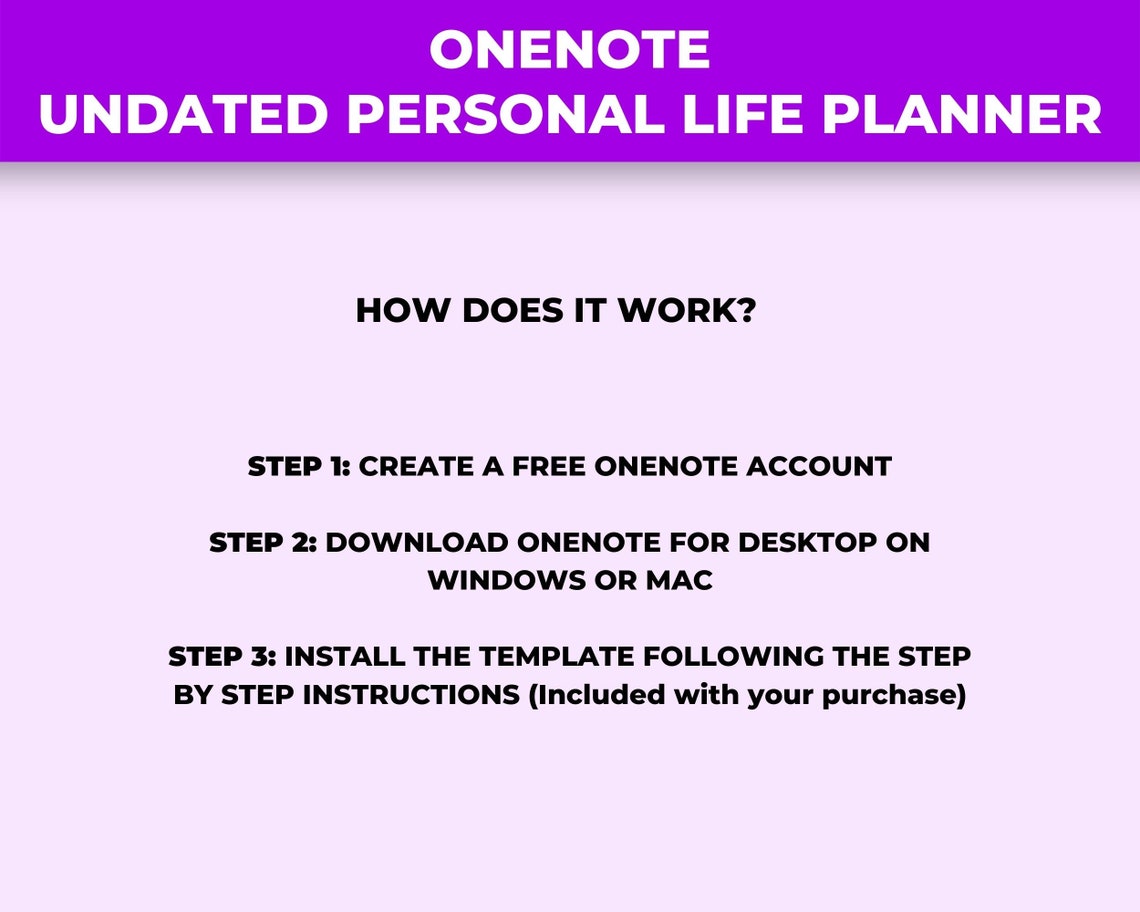 ONENOTE
UNDATED PERSONAL LIFE PLANNER

HOW DOES IT WORK?

STEP 1: CREATE A FREE ONENOTE ACCOUNT

STEP 2: DOWNLOAD ONENOTE FOR DESKTOP ON WINDOWS OR MAC

STEP 3: INSTALL THE TEMPLATE FOLLOWING THE STEP BY STEP INSTRUCTIONS (Included with your purchase)